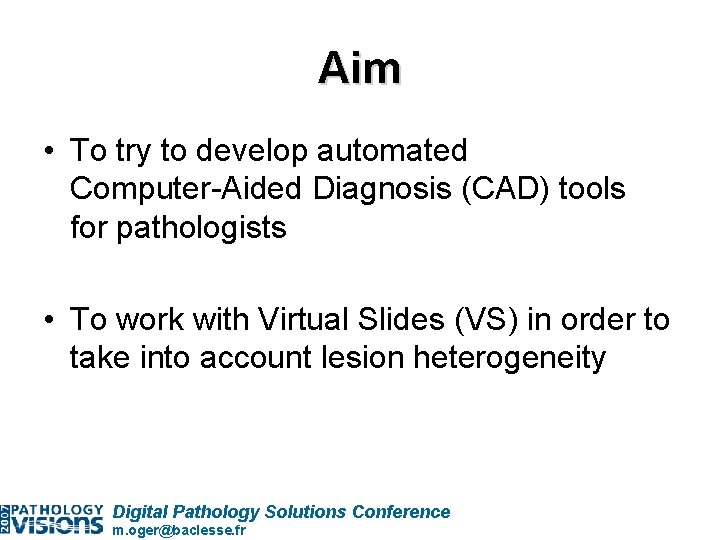 Aim

• To try to develop automated Computer-Aided Diagnosis (CAD) tools for pathologists

• To work with Virtual Slides (VS) in order to take into account lesion heterogeneity

2007 PATHOLOGY VISIONS Digital Pathology Solutions Conference
m.oger@baclesse.fr